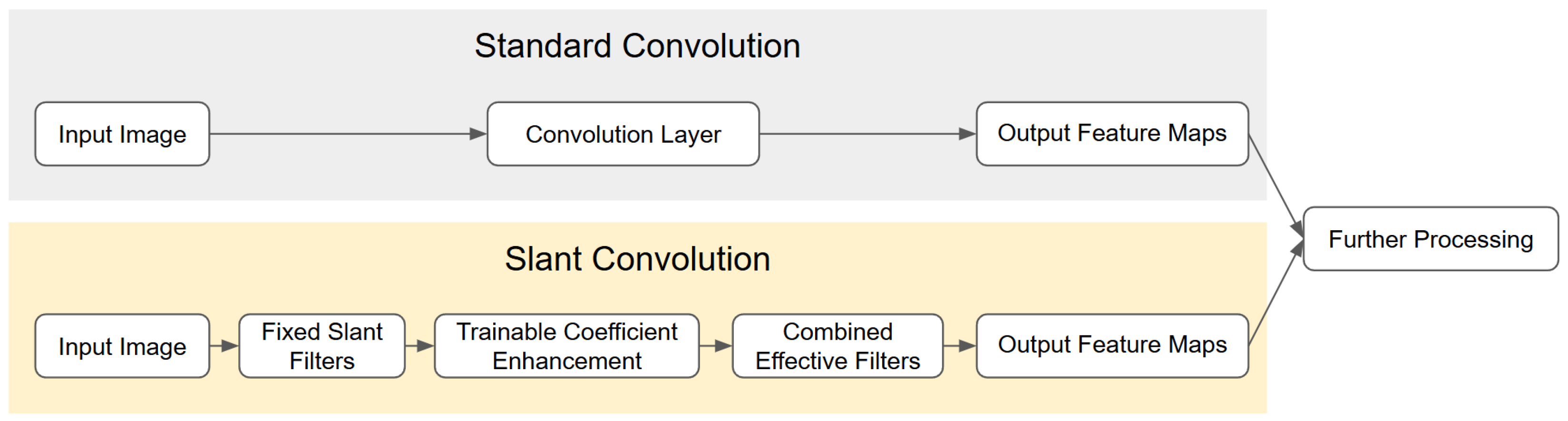 Standard Convolution

Input Image

Convolution Layer

Output Feature Maps

Slant Convolution

Input Image

Fixed Slant Filters

Trainable Coefficient Enhancement

Combined Effective Filters

Output Feature Maps

Further Processing